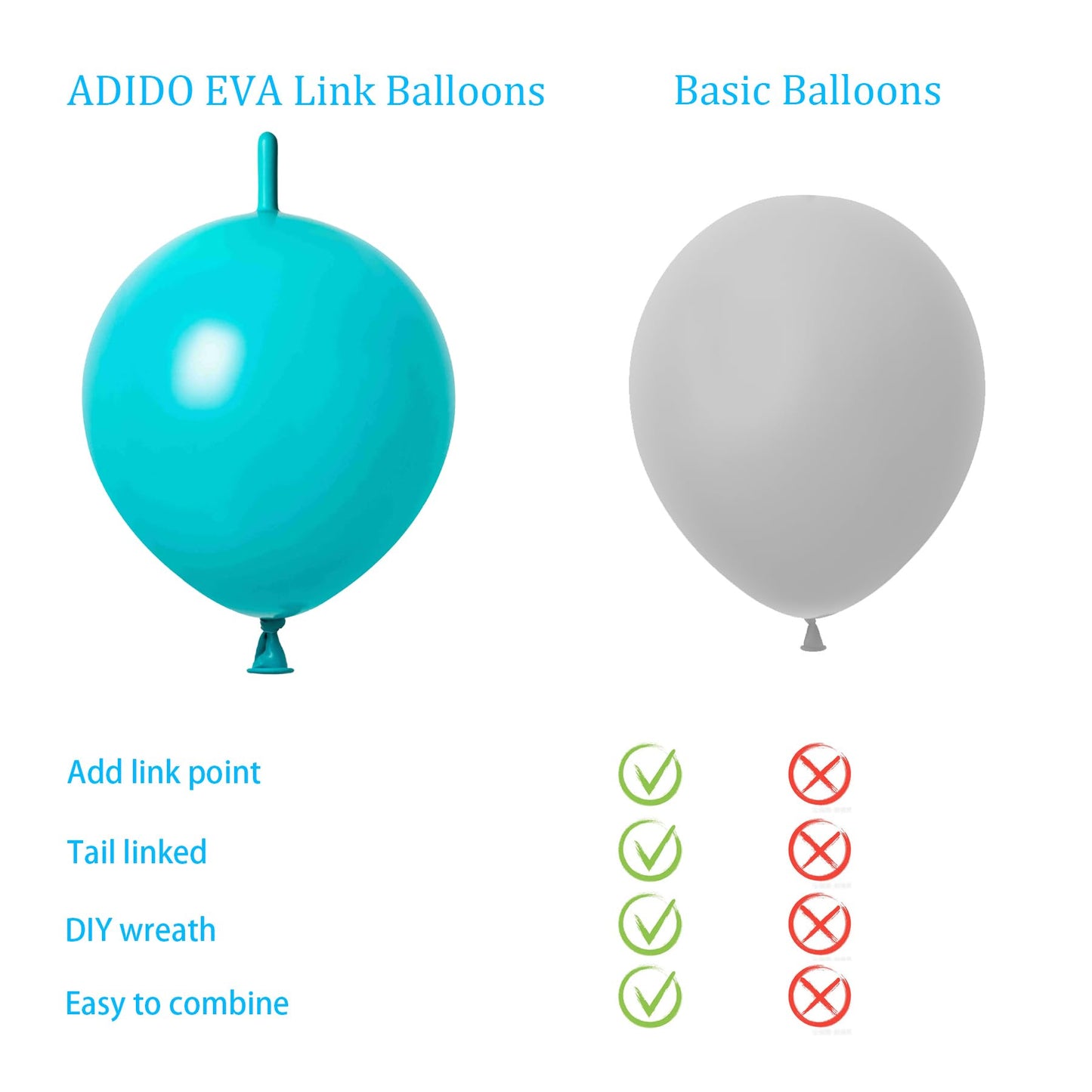 ADIDO EVA Link Balloons

Basic Balloons

Add link point

Tail linked

DIY wreath

Easy to combine